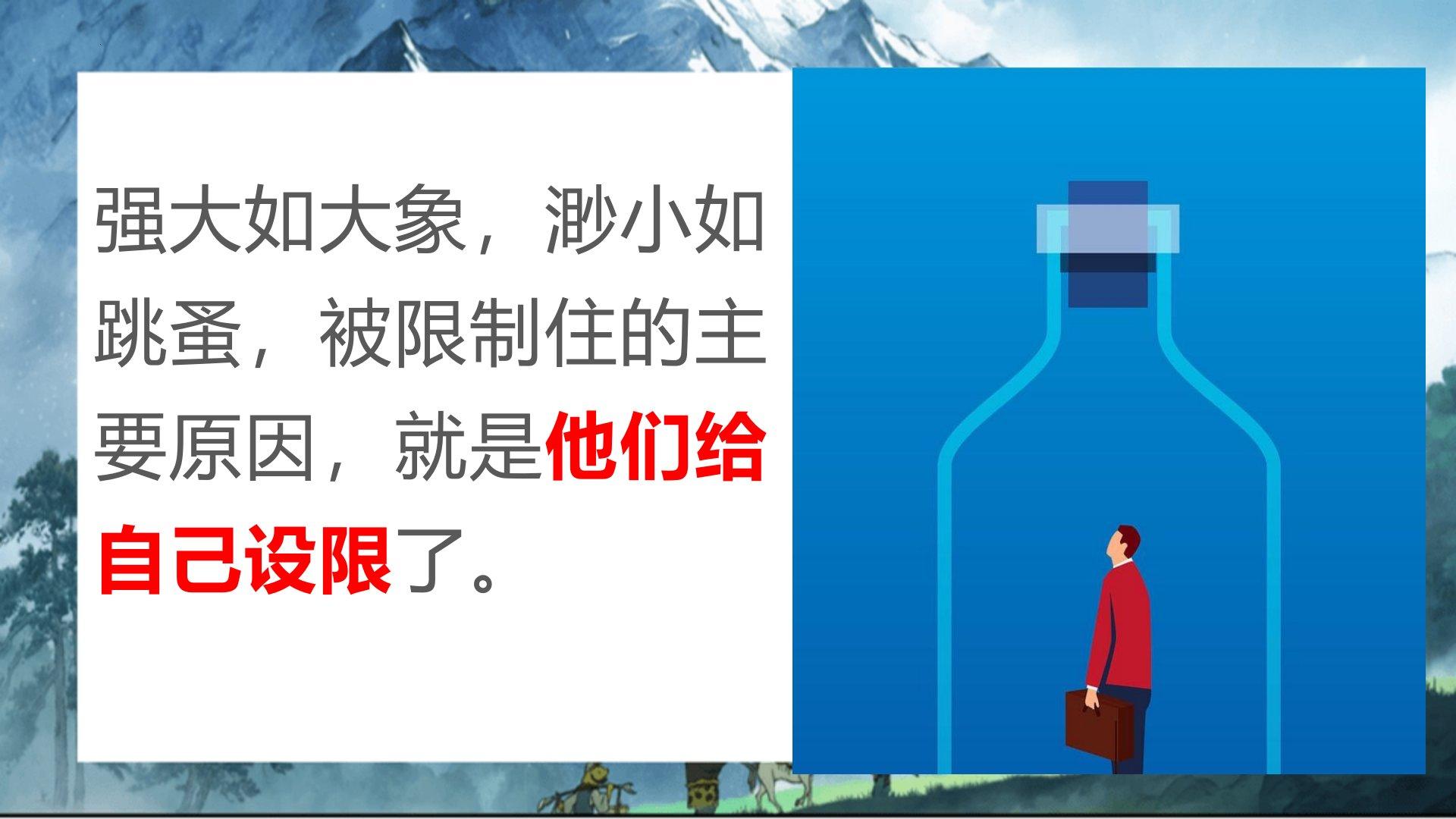 强大如大象，渺小如跳蚤，被限制住的主要原因，就是他们给自己设限了。